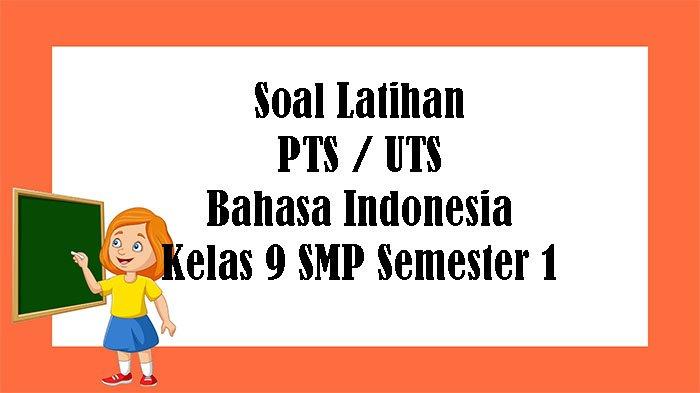 Soal Latihan
PTS / UTS
Bahasa Indonesia
Kelas 9 SMP Semester 1